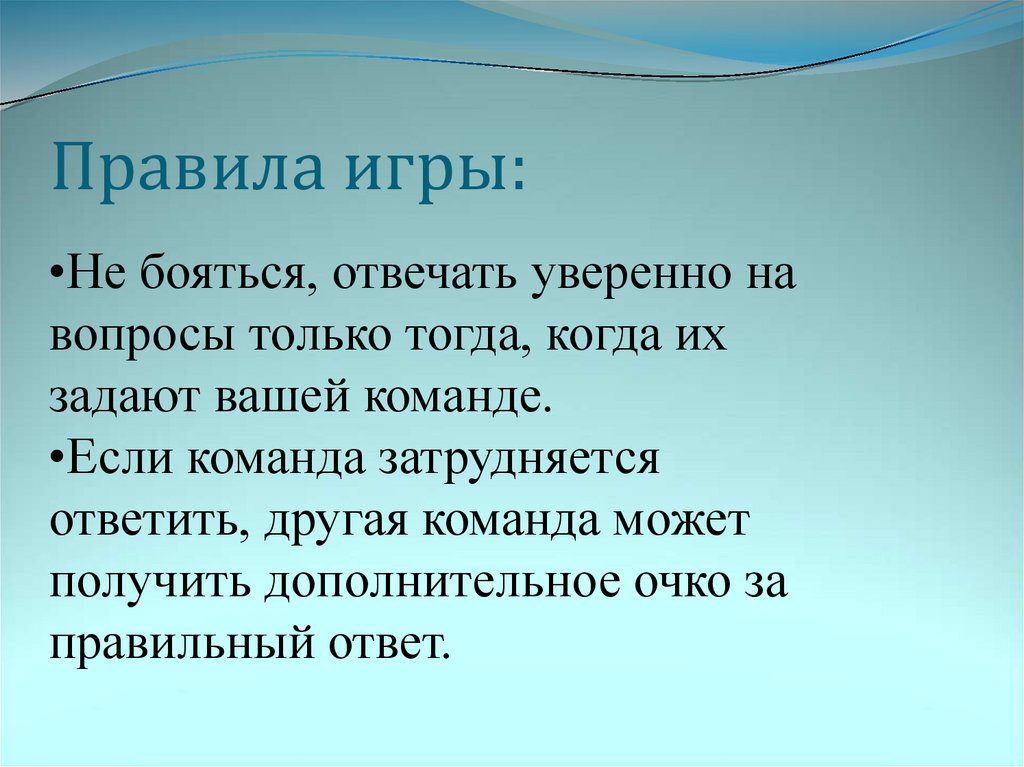 Правила игры:

•Не бояться, отвечать уверенно на вопросы только тогда, когда их задают вашей команде.
•Если команда затрудняется ответить, другая команда может получить дополнительное очко за правильный ответ.